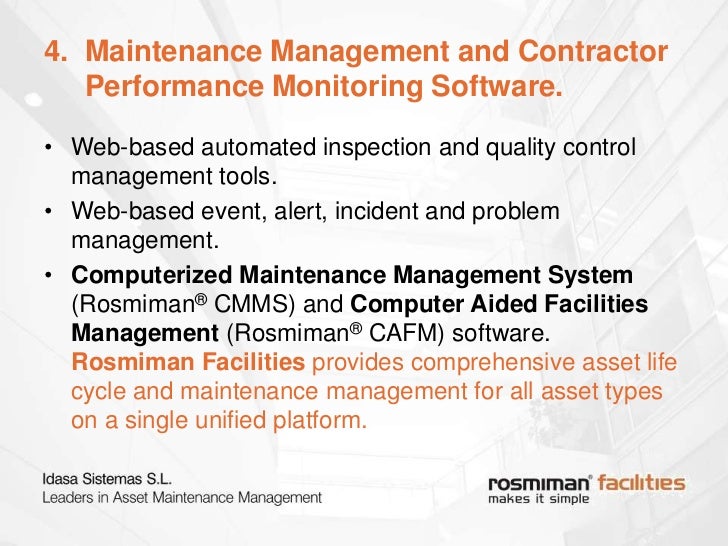 4. Maintenance Management and Contractor Performance Monitoring Software.

• Web-based automated inspection and quality control management tools.

• Web-based event, alert, incident and problem management.

• Computerized Maintenance Management System (Rosmiman® CMMS) and Computer Aided Facilities Management (Rosmiman® CAFM) software. Rosmiman Facilities provides comprehensive asset life cycle and maintenance management for all asset types on a single unified platform.

Idasa Sistemas S.L.
Leaders in Asset Maintenance Management

rosmiman® facilities
makes it simple